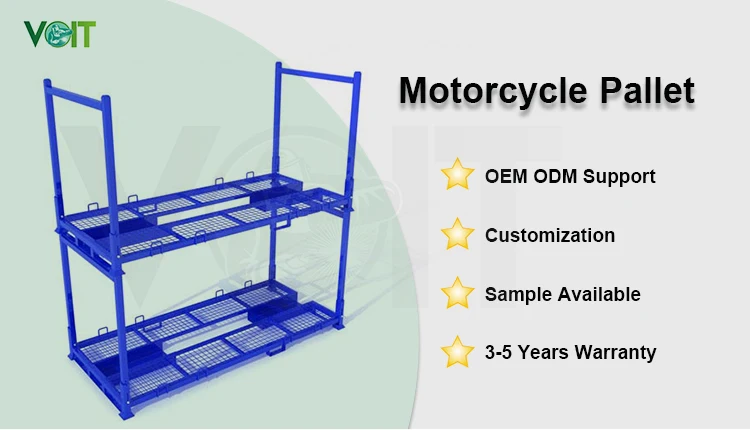 VOIT

Motorcycle Pallet

OEM ODM Support

Customization

Sample Available

3-5 Years Warranty